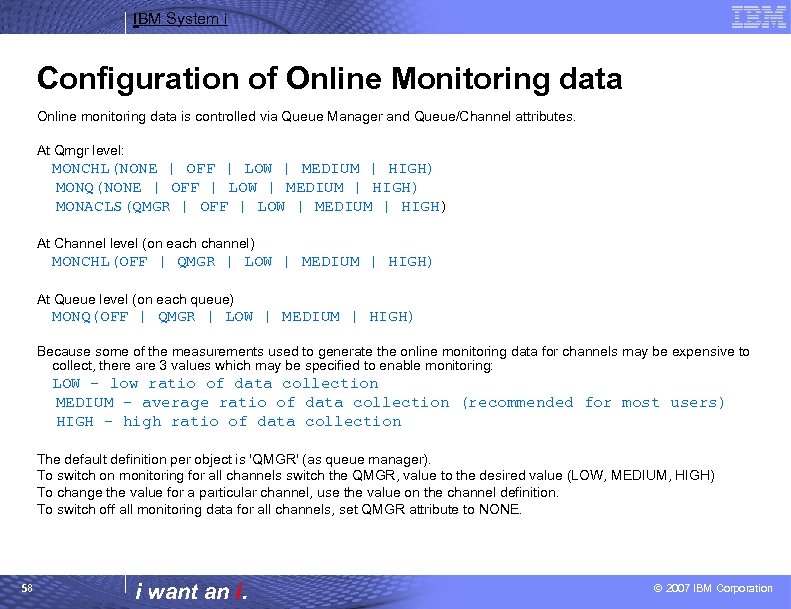 IBM System i

IBM

Configuration of Online Monitoring data

Online monitoring data is controlled via Queue Manager and Queue/Channel attributes.

At Qmgr level:
MONCHL(NONE | OFF | LOW | MEDIUM | HIGH)
MONQ(NONE | OFF | LOW | MEDIUM | HIGH)
MONACLS(QMGR | OFF | LOW | MEDIUM | HIGH)

At Channel level (on each channel)
MONCHL(OFF | QMGR | LOW | MEDIUM | HIGH)

At Queue level (on each queue)
MONQ(OFF | QMGR | LOW | MEDIUM | HIGH)

Because some of the measurements used to generate the online monitoring data for channels may be expensive to collect, there are 3 values which may be specified to enable monitoring:
LOW - low ratio of data collection
MEDIUM - average ratio of data collection (recommended for most users)
HIGH - high ratio of data collection

The default definition per object is 'QMGR' (as queue manager).
To switch on monitoring for all channels switch the QMGR, value to the desired value (LOW, MEDIUM, HIGH)
To change the value for a particular channel, use the value on the channel definition.
To switch off all monitoring data for all channels, set QMGR attribute to NONE.

58

i want an i.

© 2007 IBM Corporation